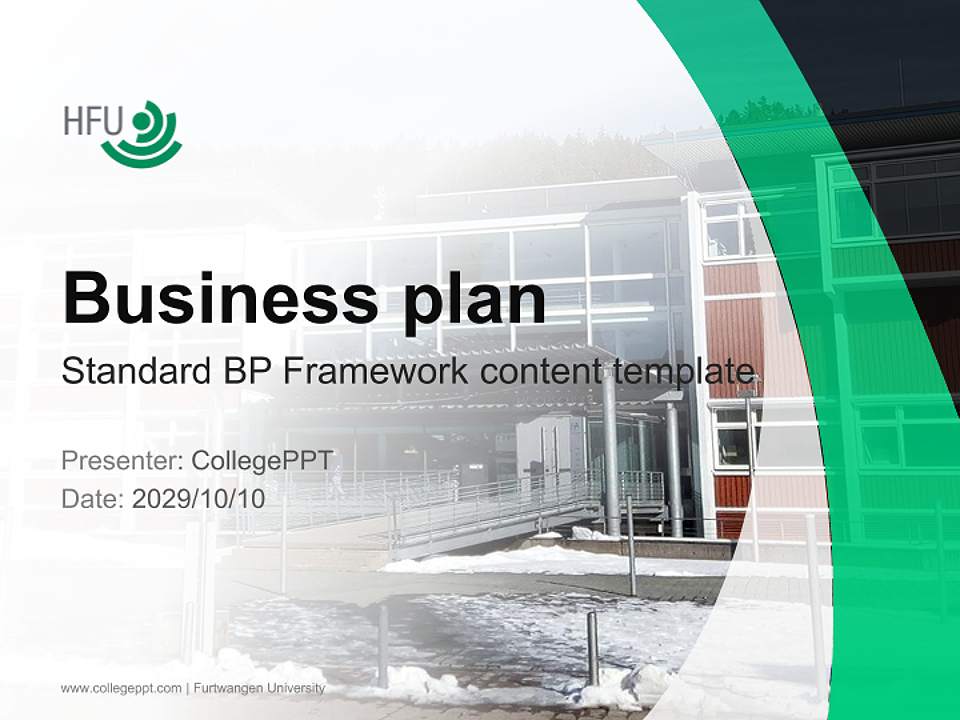 HFU

Business plan

Standard BP Framework content template

Presenter: CollegePPT
Date: 2029/10/10

www.collegeppt.com | Furtwangen University